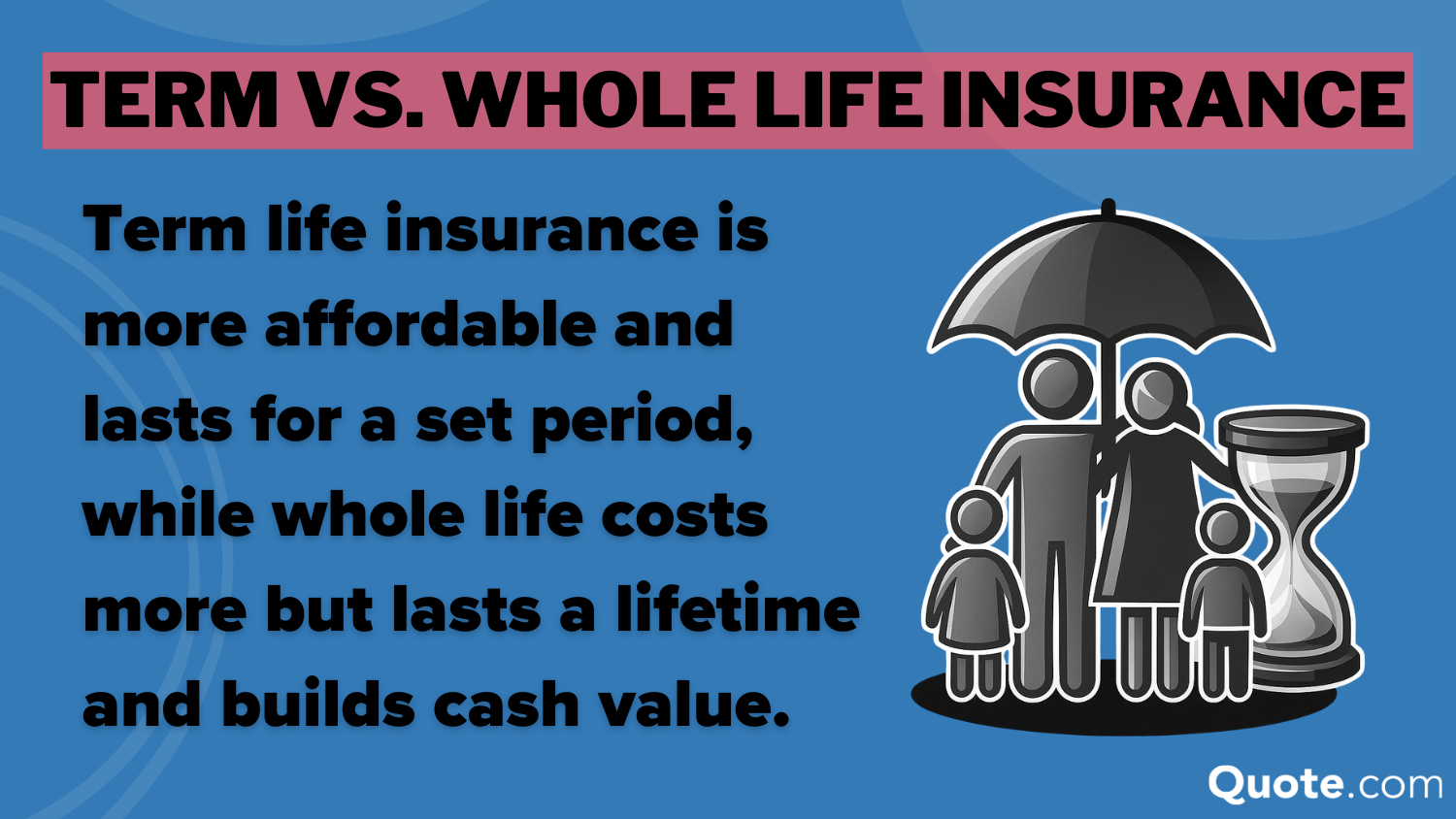 TERM VS. WHOLE LIFE INSURANCE

Term life insurance is more affordable and lasts for a set period, while whole life costs more but lasts a lifetime and builds cash value.

Quote.com